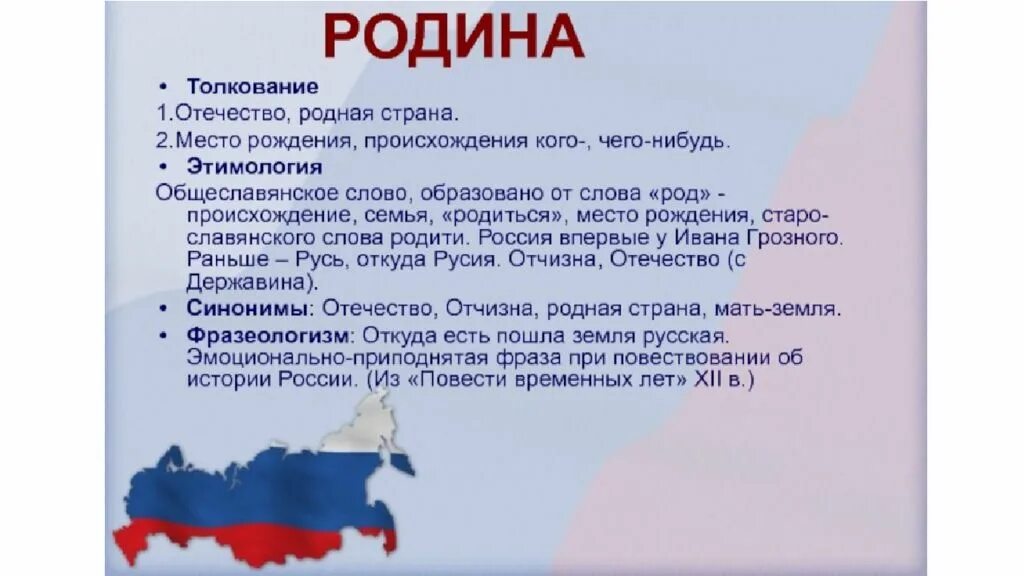 РОДИНА

• Толкование

1.Отечество, родная страна.

2.Место рождения, происхождения кого-, чего-нибудь.

• Этимология

Общеславянское слово, образовано от слова «род» - происхождение, семья, «родиться», место рождения, старославянского слова родити. Россия впервые у Ивана Грозного. Раньше – Русь, откуда Русия. Отчизна, Отечество (с Державина).

• Синонимы: Отечество, Отчизна, родная страна, мать-земля.

• Фразеологизм: Откуда есть пошла земля русская. Эмоционально-приподнятая фраза при повествовании об истории России. (Из «Повести временных лет» XII в.)